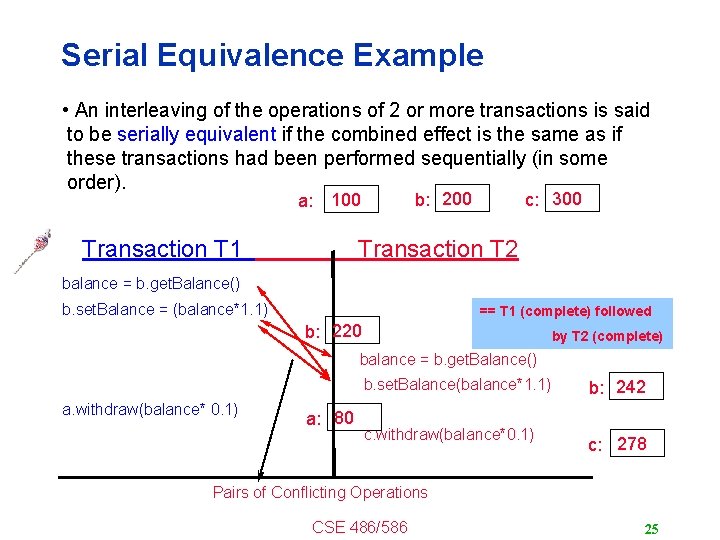 Serial Equivalence Example

• An interleaving of the operations of 2 or more transactions is said to be serially equivalent if the combined effect is the same as if these transactions had been performed sequentially (in some order).

a: 100 b: 200 c: 300

Transaction T1

Transaction T2

balance = b.getBalance()

b.setBalance = (balance*1.1)

b: 220

== T1 (complete) followed by T2 (complete)

balance = b.getBalance()

b.setBalance(balance*1.1)

b: 242

a.withdraw(balance* 0.1)

a: 80

c.withdraw(balance*0.1)

c: 278

Pairs of Conflicting Operations

CSE 486/586

25